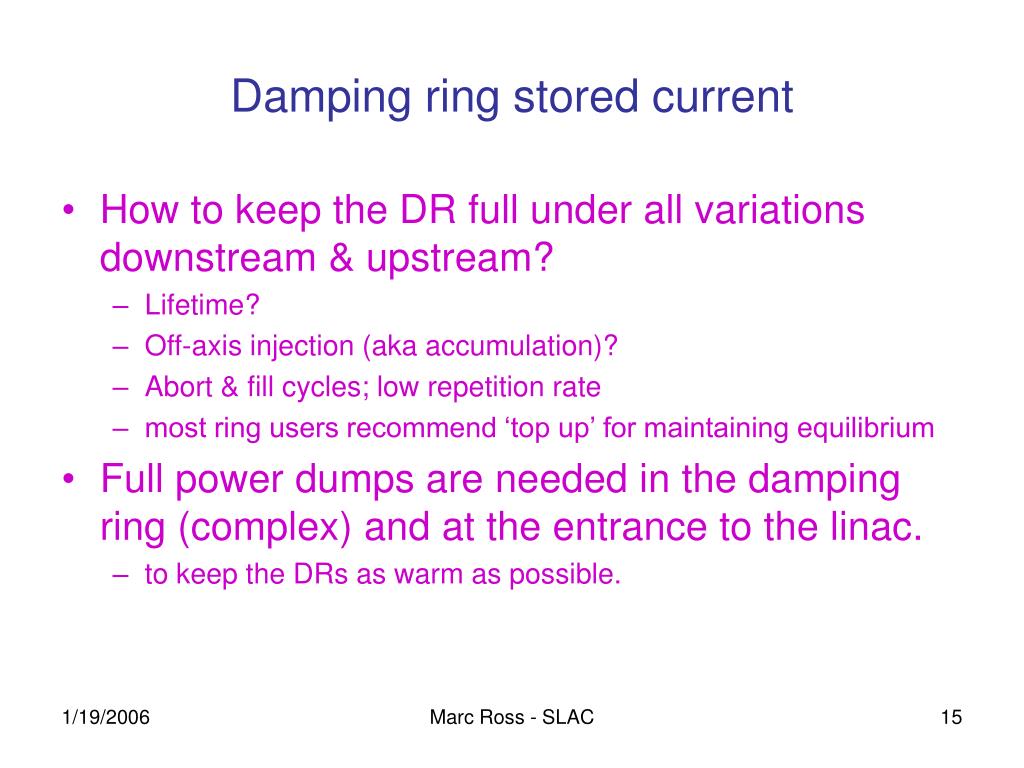 Damping ring stored current

• How to keep the DR full under all variations downstream & upstream?
– Lifetime?
– Off-axis injection (aka accumulation)?
– Abort & fill cycles; low repetition rate
– most ring users recommend ‘top up’ for maintaining equilibrium
• Full power dumps are needed in the damping ring (complex) and at the entrance to the linac.
– to keep the DRs as warm as possible.

1/19/2006
Marc Ross - SLAC
15